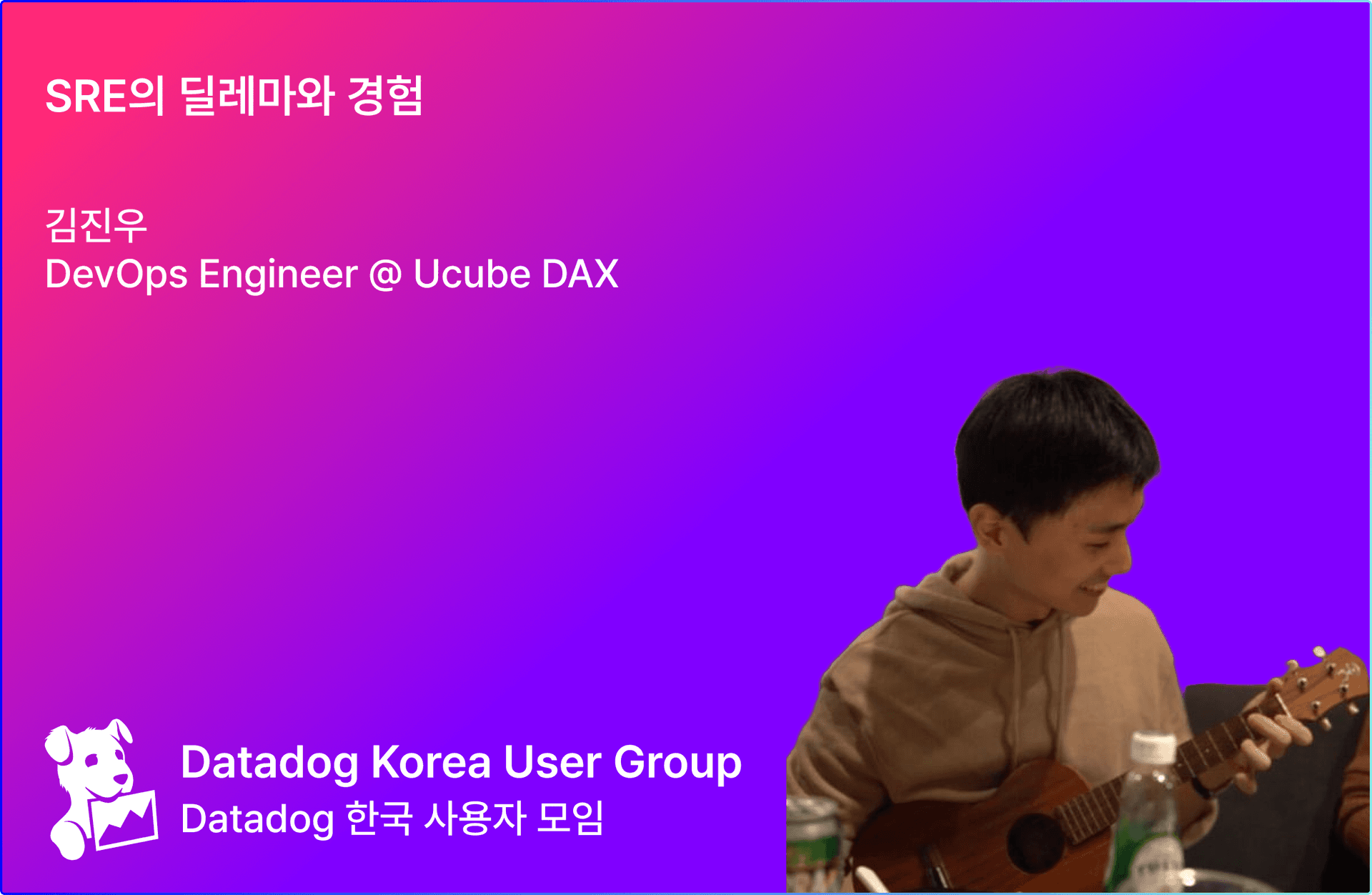 SRE의 딜레마와 경험

김진우
DevOps Engineer @ Ucube DAX

Datadog Korea User Group
Datadog 한국 사용자 모임